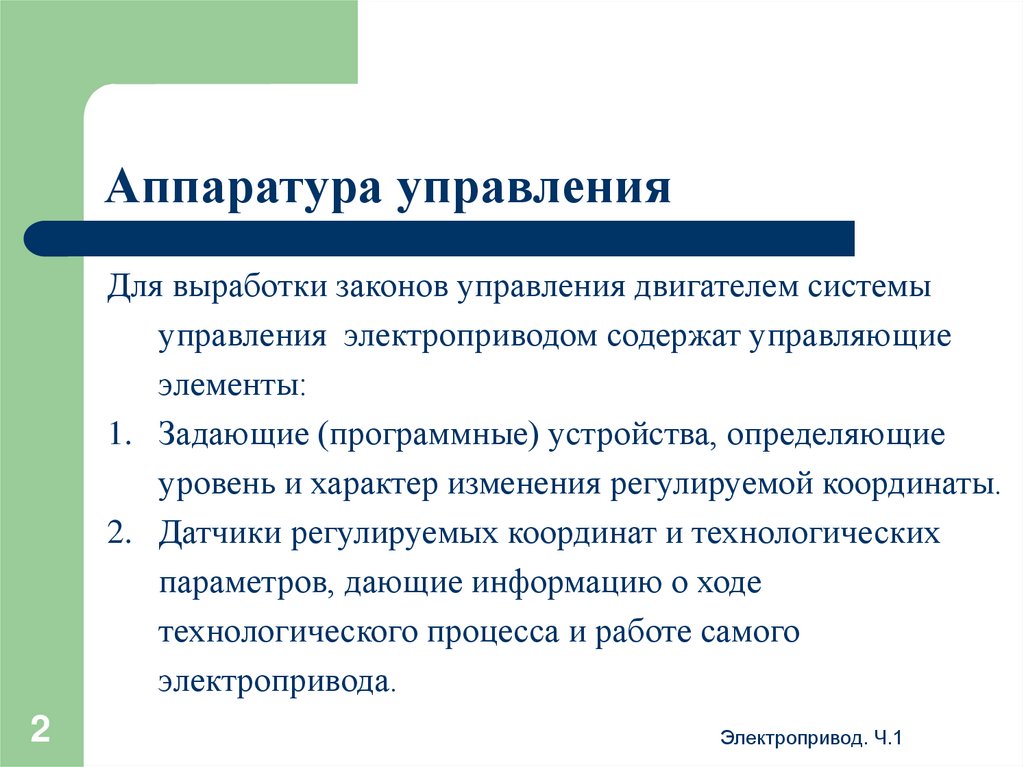 Аппаратура управления

Для выработки законов управления двигателем системы управления электроприводом содержат управляющие элементы:

1. Задающие (программные) устройства, определяющие уровень и характер изменения регулируемой координаты.
2. Датчики регулируемых координат и технологических параметров, дающие информацию о ходе технологического процесса и работе самого электропривода.

2

Электропривод. Ч.1